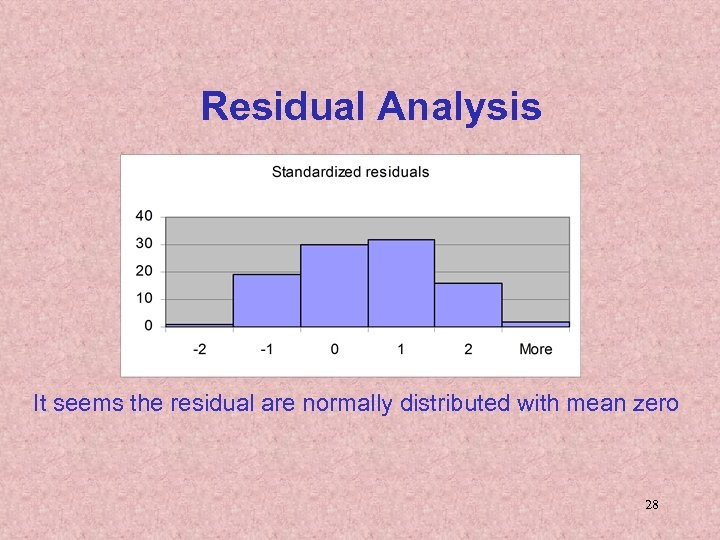 Residual Analysis

Standardized residuals

40
30
20
10
0

-2 -1 0 1 2 More

It seems the residual are normally distributed with mean zero

28